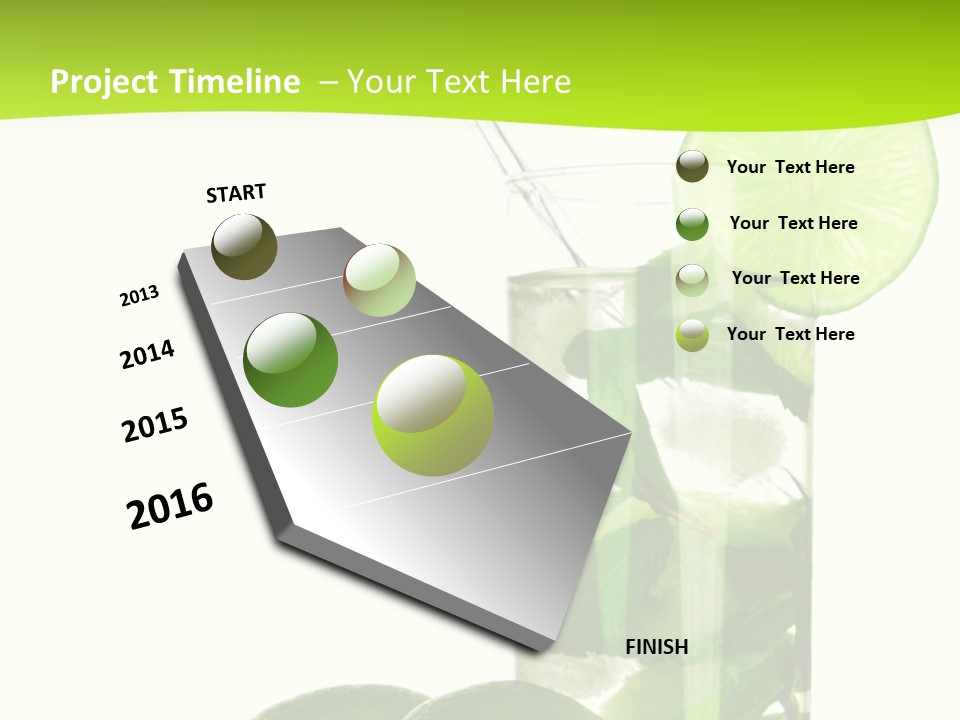 Project Timeline – Your Text Here

START

2013

2014

2015

2016

FINISH

Your Text Here

Your Text Here

Your Text Here

Your Text Here